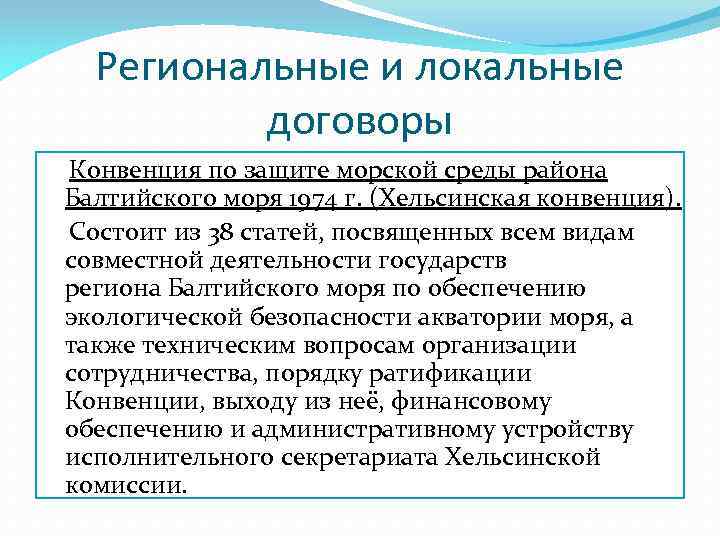 Региональные и локальные договоры

Конвенция по защите морской среды района Балтийского моря 1974 г. (Хельсинская конвенция).

Состоит из 38 статей, посвященных всем видам совместной деятельности государств региона Балтийского моря по обеспечению экологической безопасности акватории моря, а также техническим вопросам организации сотрудничества, порядку ратификации Конвенции, выходу из неё, финансовому обеспечению и административному устройству исполнительного секретариата Хельсинской комиссии.